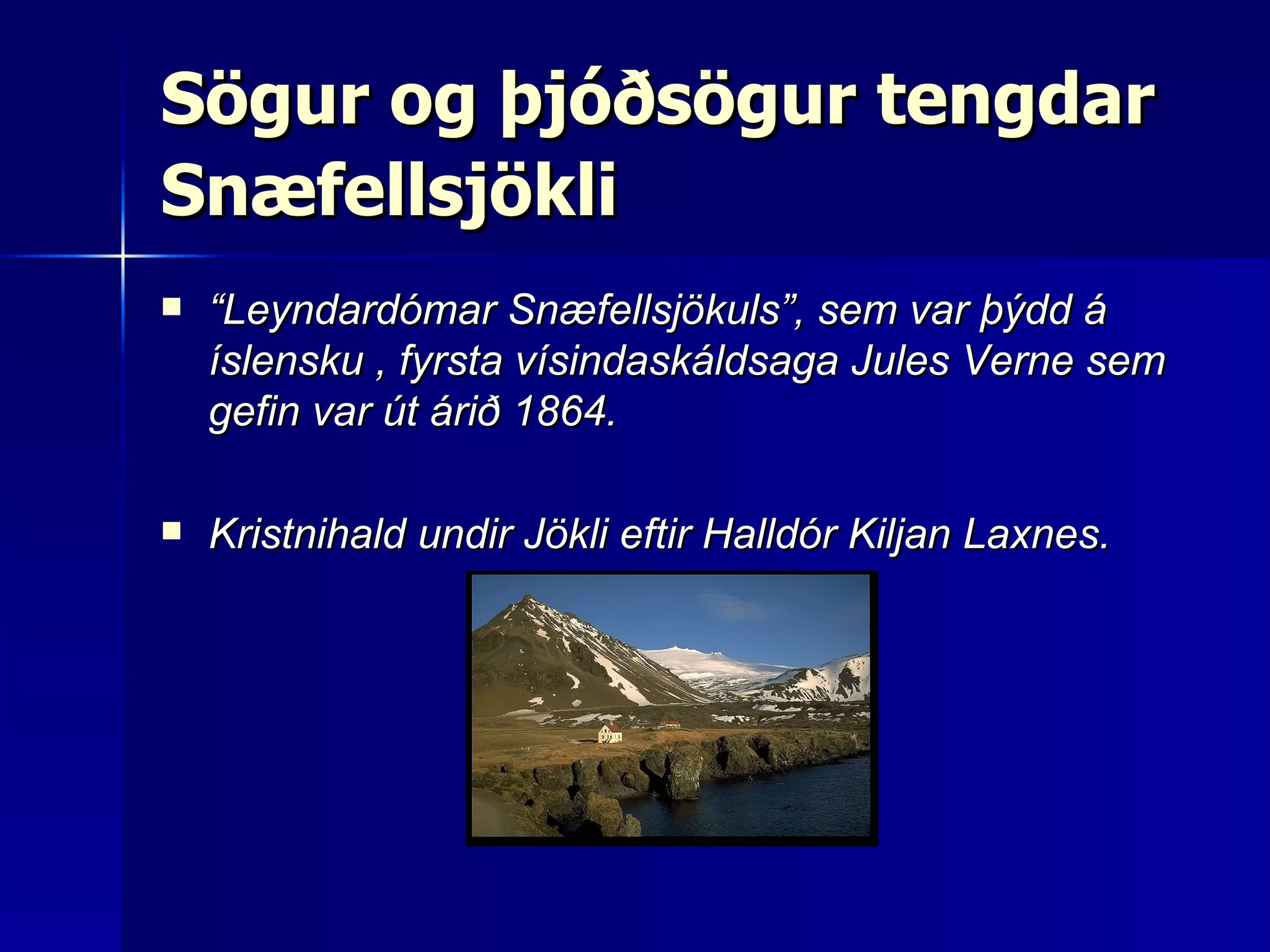 Sögur og þjóðsögur tengdar Snæfellsjökli

▪ “Leyndardómar Snæfellsjökuls”, sem var þýdd á íslensku , fyrsta vísindaskáldsaga Jules Verne sem gefin var út árið 1864.

▪ Kristnihald undir Jökli eftir Halldór Kiljan Laxnes.